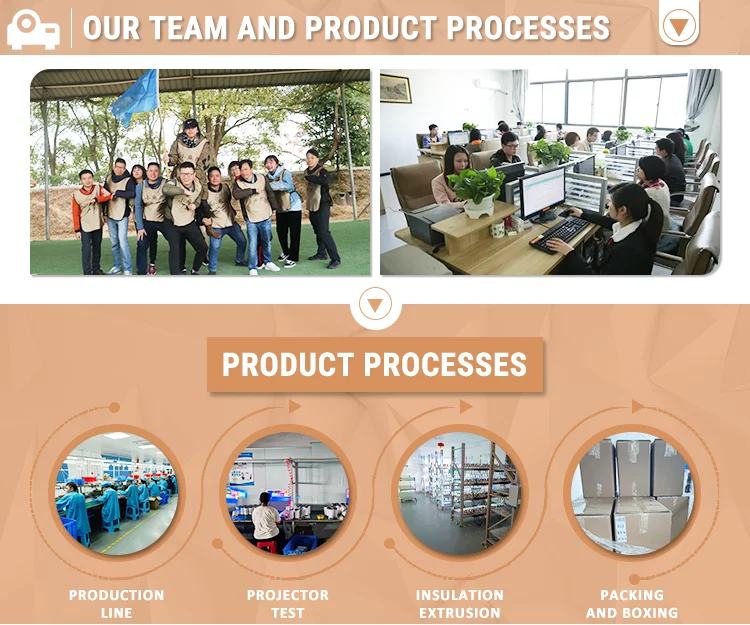 OUR TEAM AND PRODUCT PROCESSES

PRODUCT PROCESSES

PRODUCTION LINE

PROJECTOR TEST

INSULATION EXTRUSION

PACKING AND BOXING